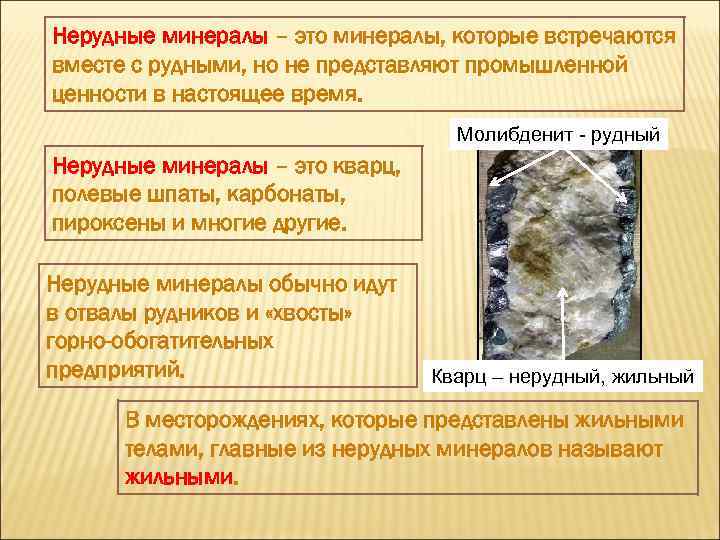 Нерудные минералы – это минералы, которые встречаются вместе с рудными, но не представляют промышленной ценности в настоящее время.

Молибденит - рудный

Нерудные минералы – это кварц, полевые шпаты, карбонаты, пироксены и многие другие.

Нерудные минералы обычно идут в отвалы рудников и «хвосты» горно-обогатительных предприятий.

Кварц – нерудный, жильный

В месторождениях, которые представлены жильными телами, главные из нерудных минералов называют жильными.